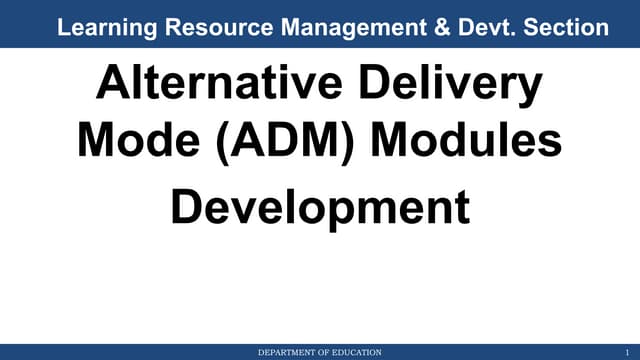 Learning Resource Management & Devt. Section

Alternative Delivery Mode (ADM) Modules Development

DEPARTMENT OF EDUCATION

1